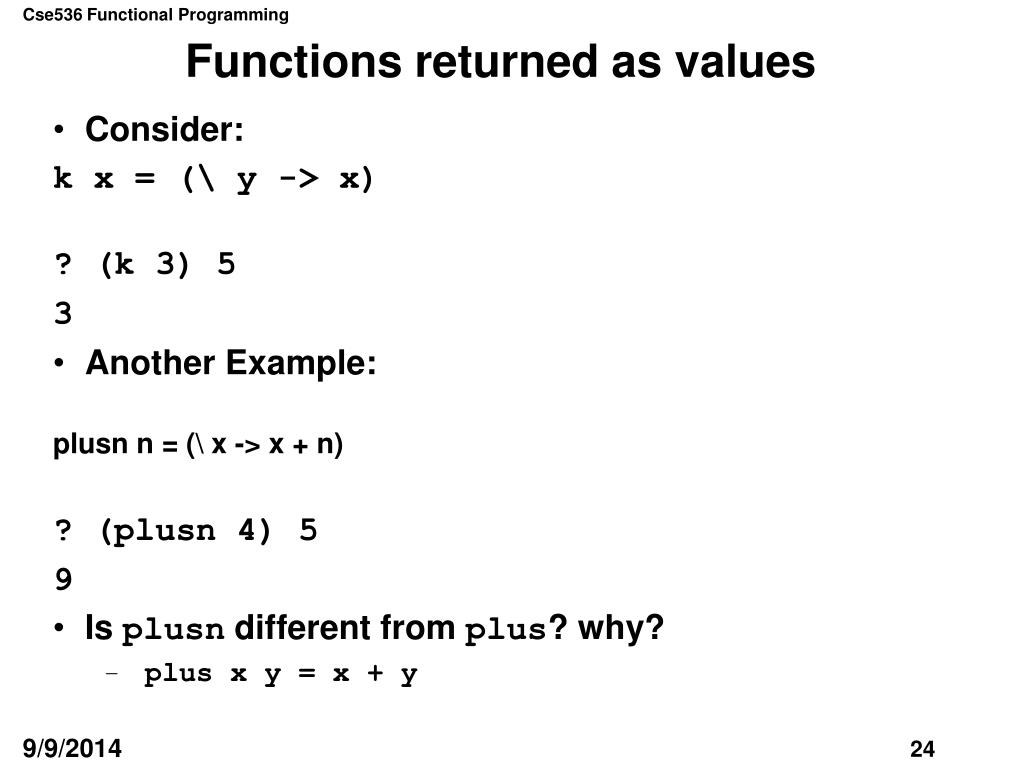 Cse536 Functional Programming

Functions returned as values

• Consider:

k x = (\ y -> x)

? (k 3) 5

3

• Another Example:

plusn n = (\ x -> x + n)

? (plusn 4) 5

9

• Is plusn different from plus? why?

– plus x y = x + y

9/9/2014

24